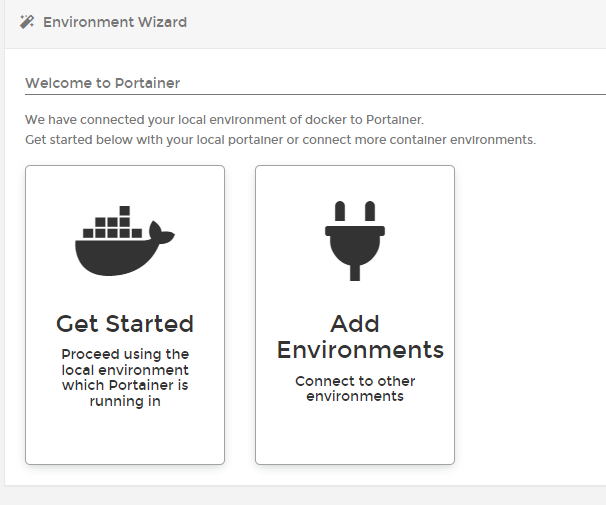 Environment Wizard

Welcome to Portainer

We have connected your local environment of docker to Portainer.
Get started below with your local portainer or connect more container environments.

Get Started

Proceed using the local environment which Portainer is running in

Add Environments

Connect to other environments